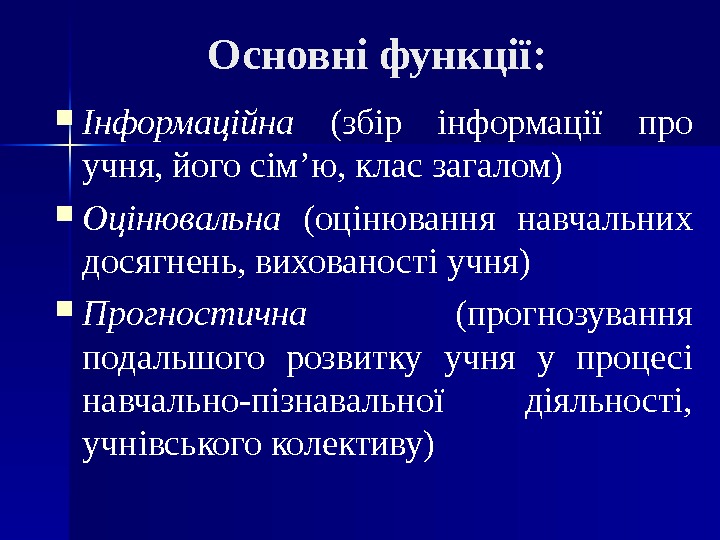 Основні функції:

Інформаційна (збір інформації про учня, його сім’ю, клас загалом)

Оцінювальна (оцінювання навчальних досягнень, вихованості учня)

Прогностична (прогнозування подальшого розвитку учня у процесі навчально-пізнавальної діяльності, учнівського колективу)